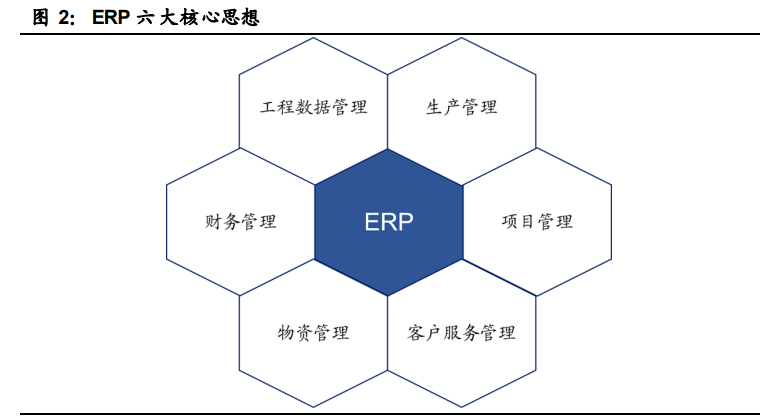 图 2: ERP 六大核心思想

工程数据管理

生产管理

财务管理

ERP

项目管理

物资管理

客户服务管理